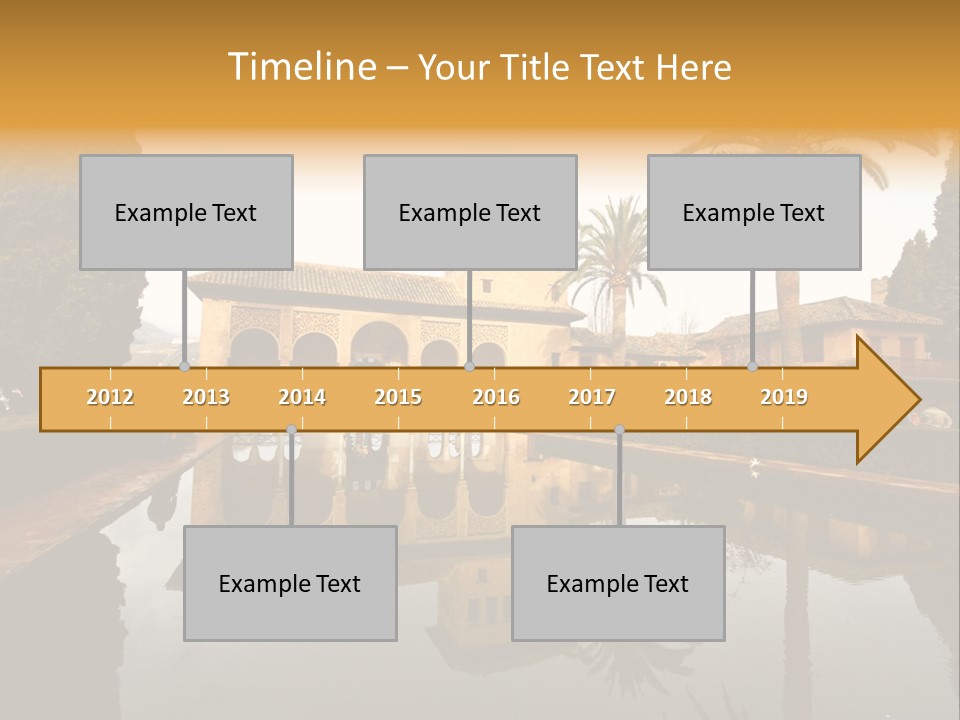 Timeline – Your Title Text Here

Example Text

Example Text

Example Text

2012 2013 2014 2015 2016 2017 2018 2019

Example Text

Example Text